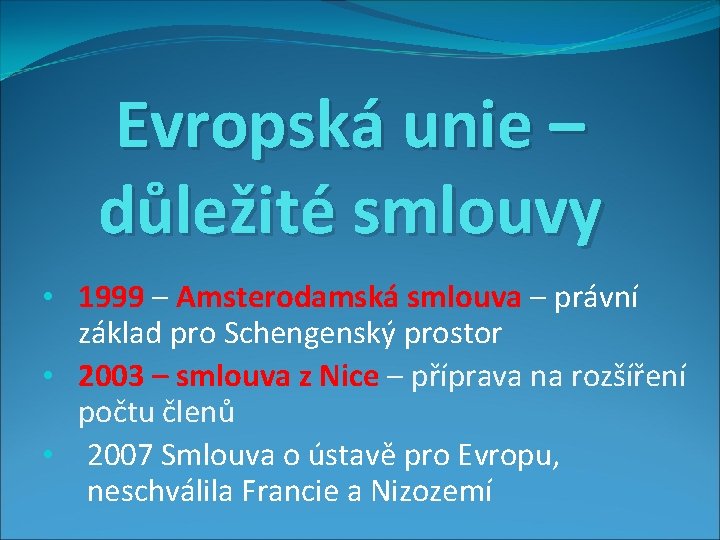 Evropská unie – důležité smlouvy

• 1999 – Amsterodamská smlouva – právní základ pro Schengenský prostor
• 2003 – smlouva z Nice – příprava na rozšíření počtu členů
• 2007 Smlouva o ústavě pro Evropu, neschválila Francie a Nizozemí